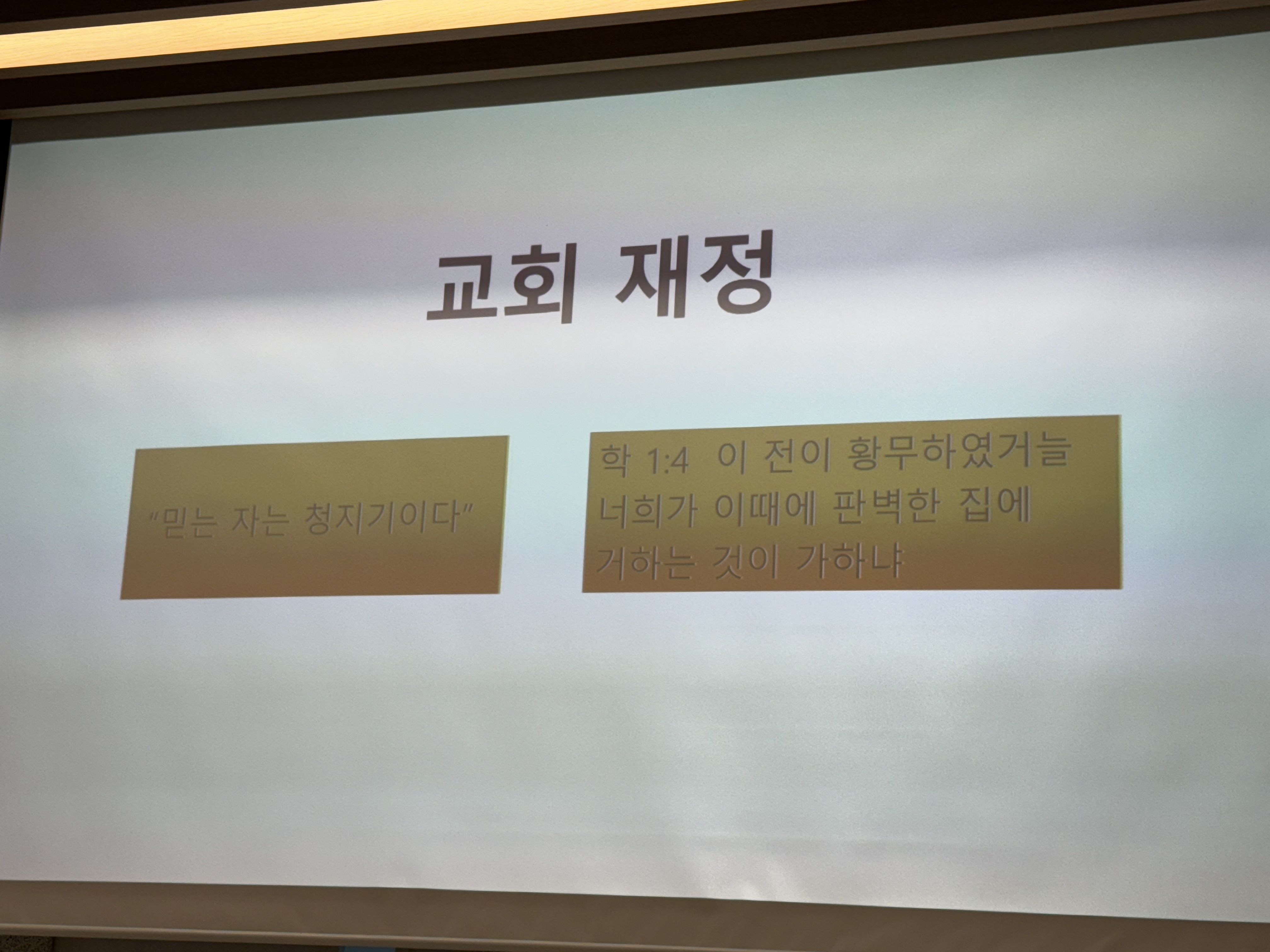 교회 재정

"믿는 자는 청지기이다"

학 1:4 이 전이 황무하였거늘 너희가 이때에 판벽한 집에 거하는 것이 가하냐